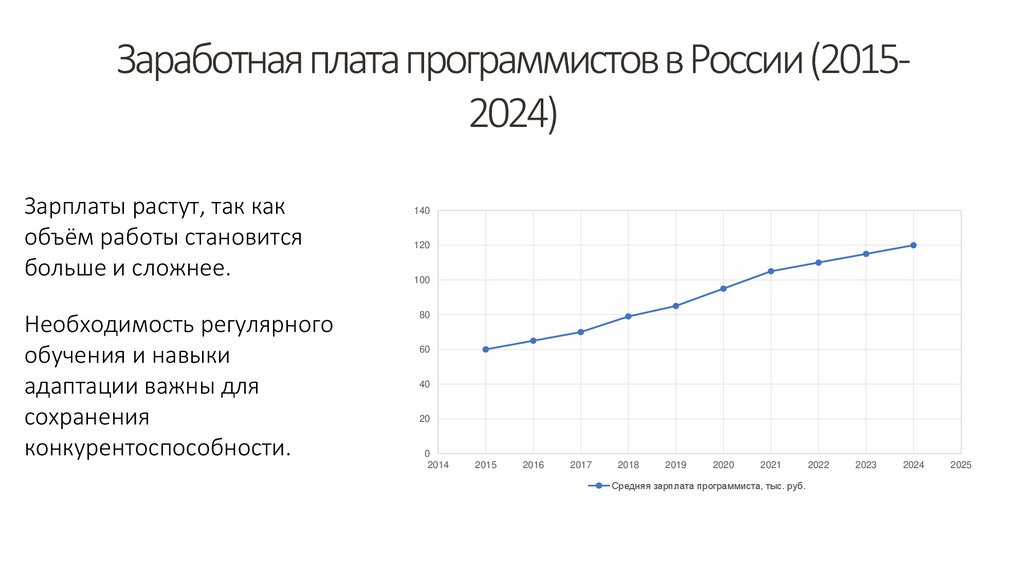 Заработная плата программистов в России (2015-2024)

Зарплаты растут, так как объём работы становится больше и сложнее.

Необходимость регулярного обучения и навыки адаптации важны для сохранения конкурентоспособности.

140
120
100
80
60
40
20
0
2014 2015 2016 2017 2018 2019 2020 2021 2022 2023 2024 2025

Средняя зарплата программиста, тыс. руб.